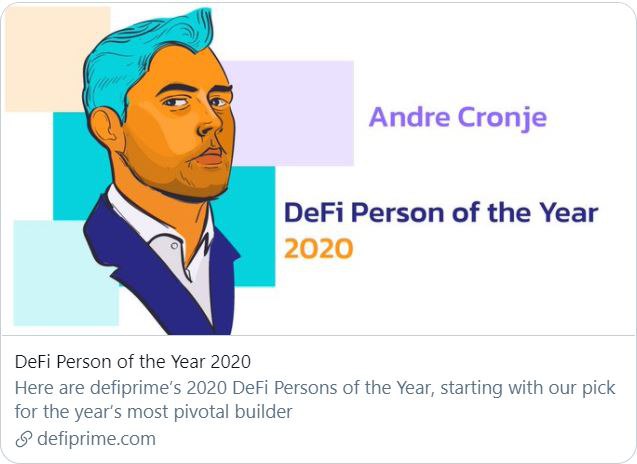 Andre Cronje

DeFi Person of the Year
2020

DeFi Person of the Year 2020
Here are defiprime's 2020 DeFi Persons of the Year, starting with our pick for the year's most pivotal builder
defiprime.com